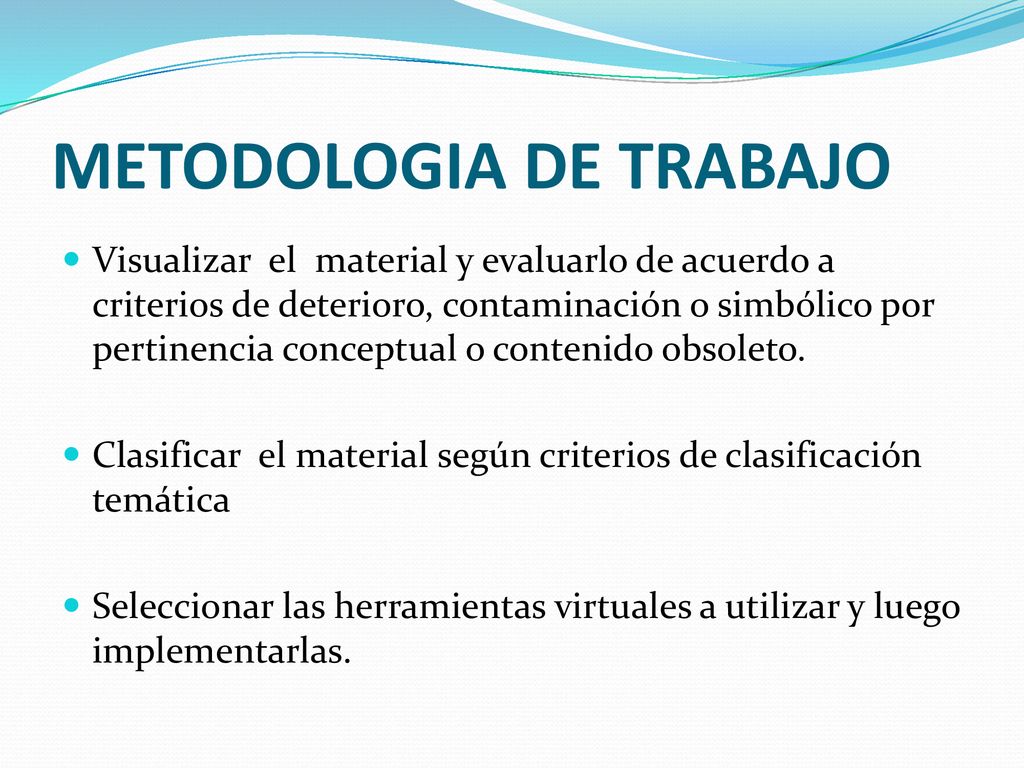 METODOLOGIA DE TRABAJO

Visualizar el material y evaluarlo de acuerdo a criterios de deterioro, contaminación o simbólico por pertinencia conceptual o contenido obsoleto.

Clasificar el material según criterios de clasificación temática

Seleccionar las herramientas virtuales a utilizar y luego implementarlas.